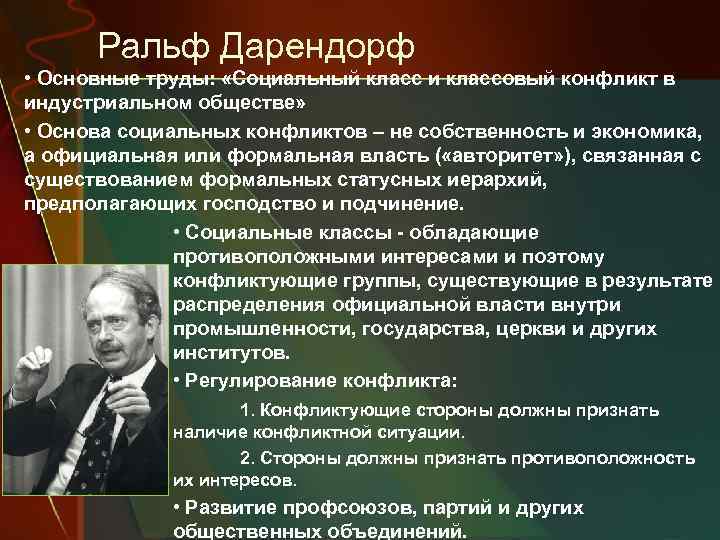 Ральф Дарендорф

• Основные труды: «Социальный класс и классовый конфликт в индустриальном обществе»

• Основа социальных конфликтов – не собственность и экономика, а официальная или формальная власть («авторитет»), связанная с существованием формальных статусных иерархий, предполагающих господство и подчинение.

• Социальные классы - обладающие противоположными интересами и поэтому конфликтующие группы, существующие в результате распределения официальной власти внутри промышленности, государства, церкви и других институтов.

• Регулирование конфликта:

1. Конфликтующие стороны должны признать наличие конфликтной ситуации.

2. Стороны должны признать противоположность их интересов.

• Развитие профсоюзов, партий и других общественных объединений.